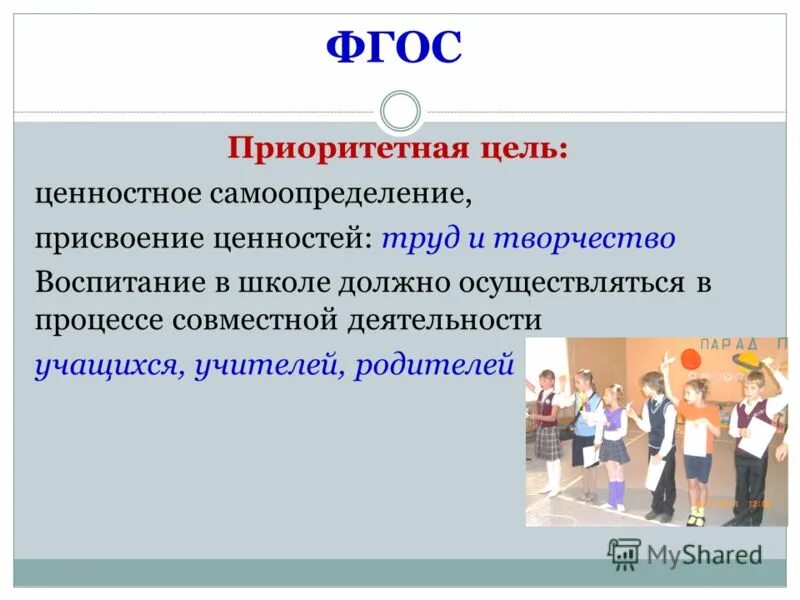 ФГОС

Приоритетная цель:

ценностное самоопределение,

присвоение ценностей: труд и творчество

Воспитание в школе должно осуществляться в процессе совместной деятельности учащихся, учителей, родителей

ПАРАД П

MyShared